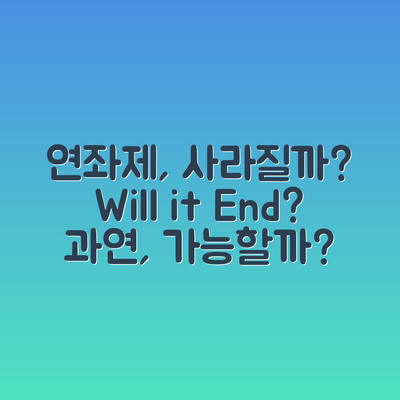 연좌제, 사라질까?
Will it End?
과연, 가능할까?